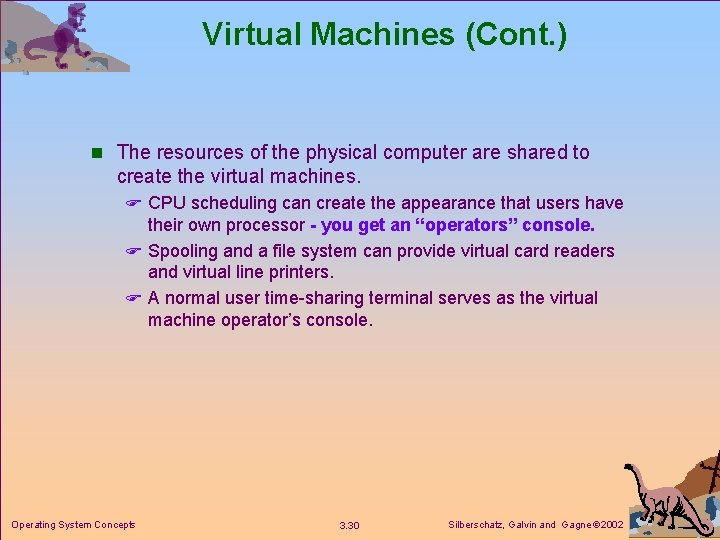 Virtual Machines (Cont.)

The resources of the physical computer are shared to create the virtual machines.

CPU scheduling can create the appearance that users have their own processor - you get an “operators” console.

Spooling and a file system can provide virtual card readers and virtual line printers.

A normal user time-sharing terminal serves as the virtual machine operator’s console.

Operating System Concepts

3.30

Silberschatz, Galvin and Gagne ©2002